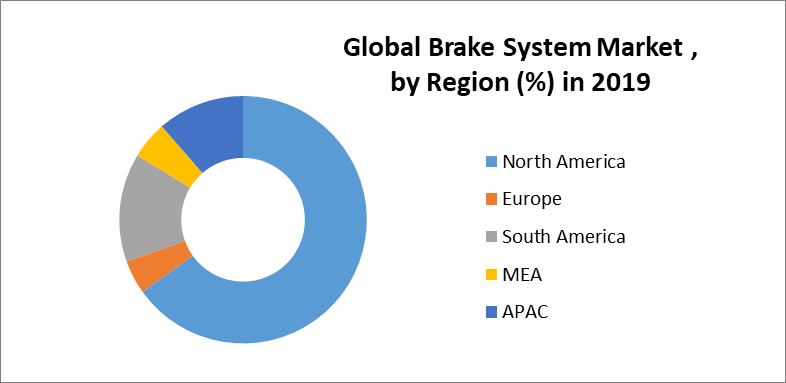 Global Brake System Market , by Region (%) in 2019

North America
Europe
South America
MEA
APAC